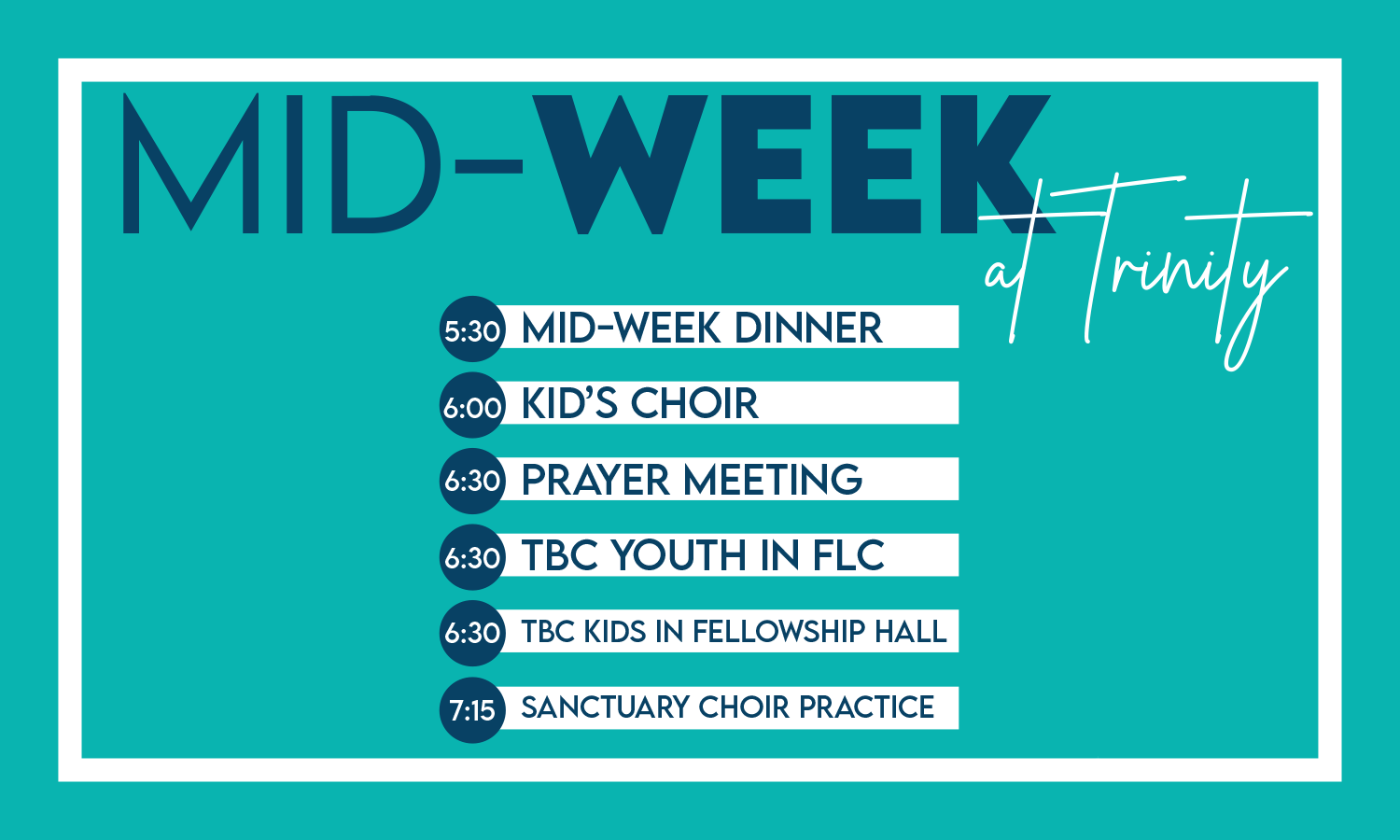 MID-WEEK

at Trinity

5:30 MID-WEEK DINNER

6:00 KID'S CHOIR

6:30 PRAYER MEETING

6:30 TBC YOUTH IN FLC

6:30 TBC KIDS IN FELLOWSHIP HALL

7:15 SANCTUARY CHOIR PRACTICE